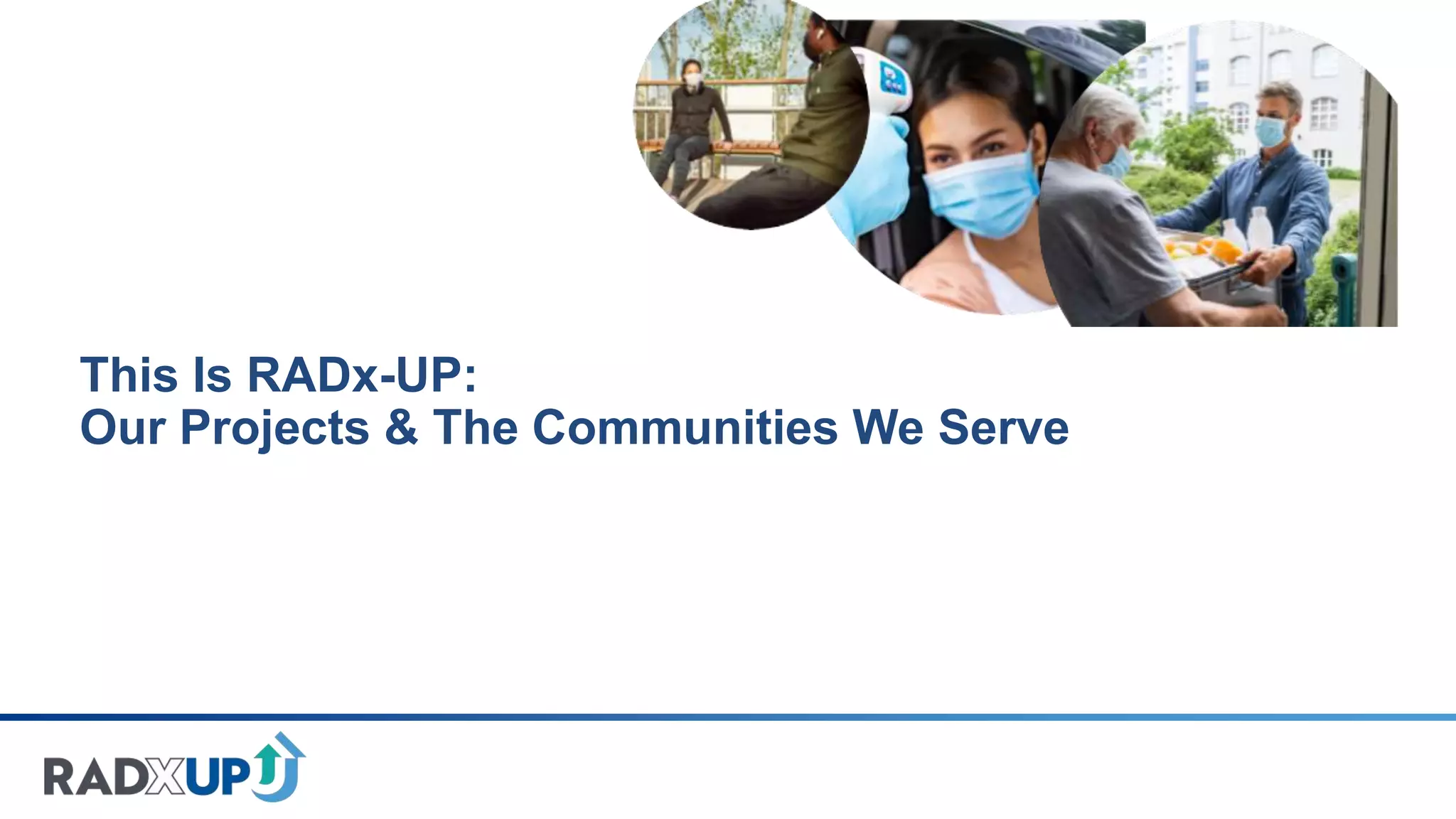 This Is RADx-UP:
Our Projects & The Communities We Serve

RADXUP